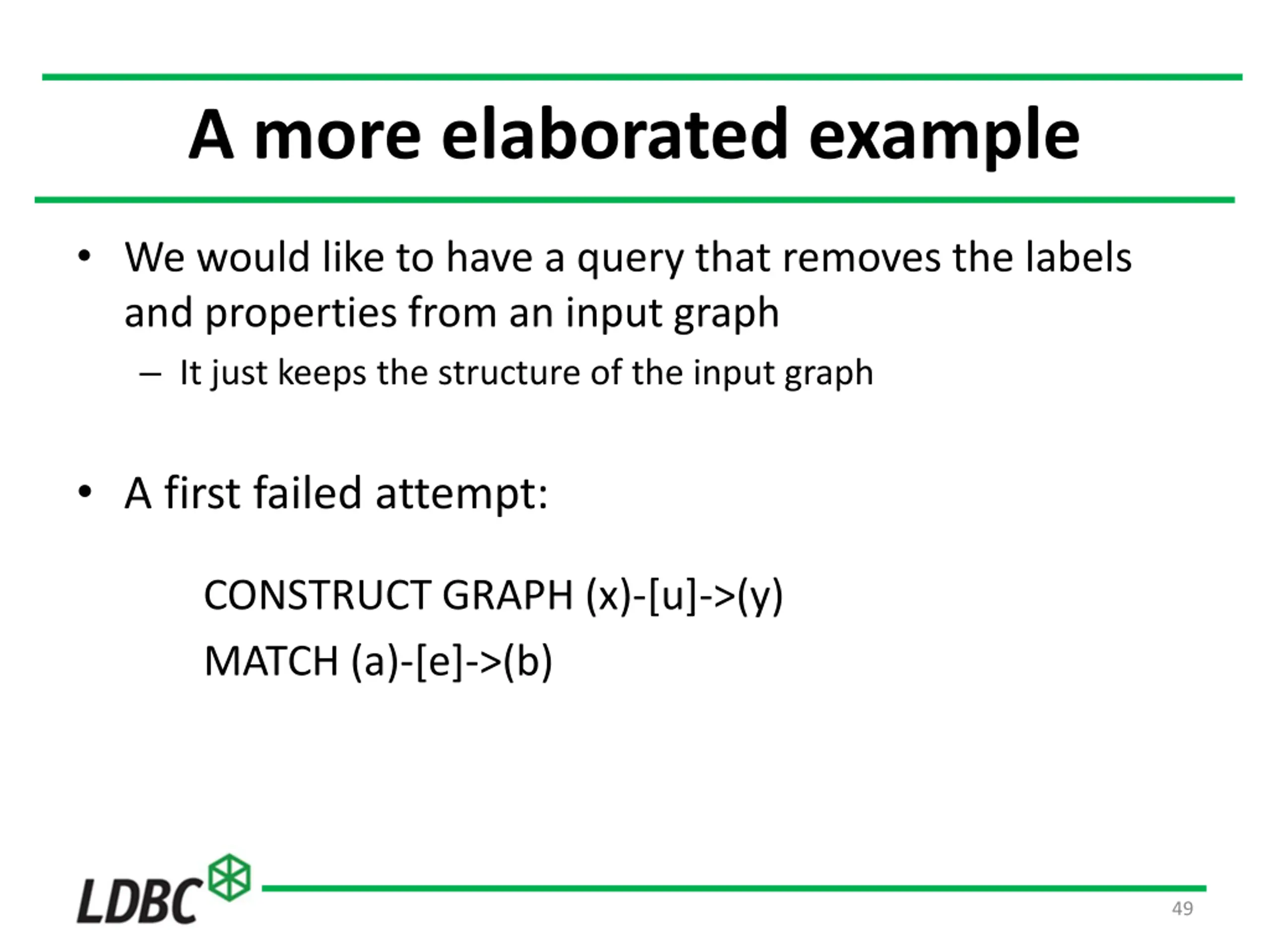 A more elaborated example

• We would like to have a query that removes the labels and properties from an input graph
  – It just keeps the structure of the input graph

• A first failed attempt:

CONSTRUCT GRAPH (x)-[u]->(y)
MATCH (a)-[e]->(b)

LDBC

49